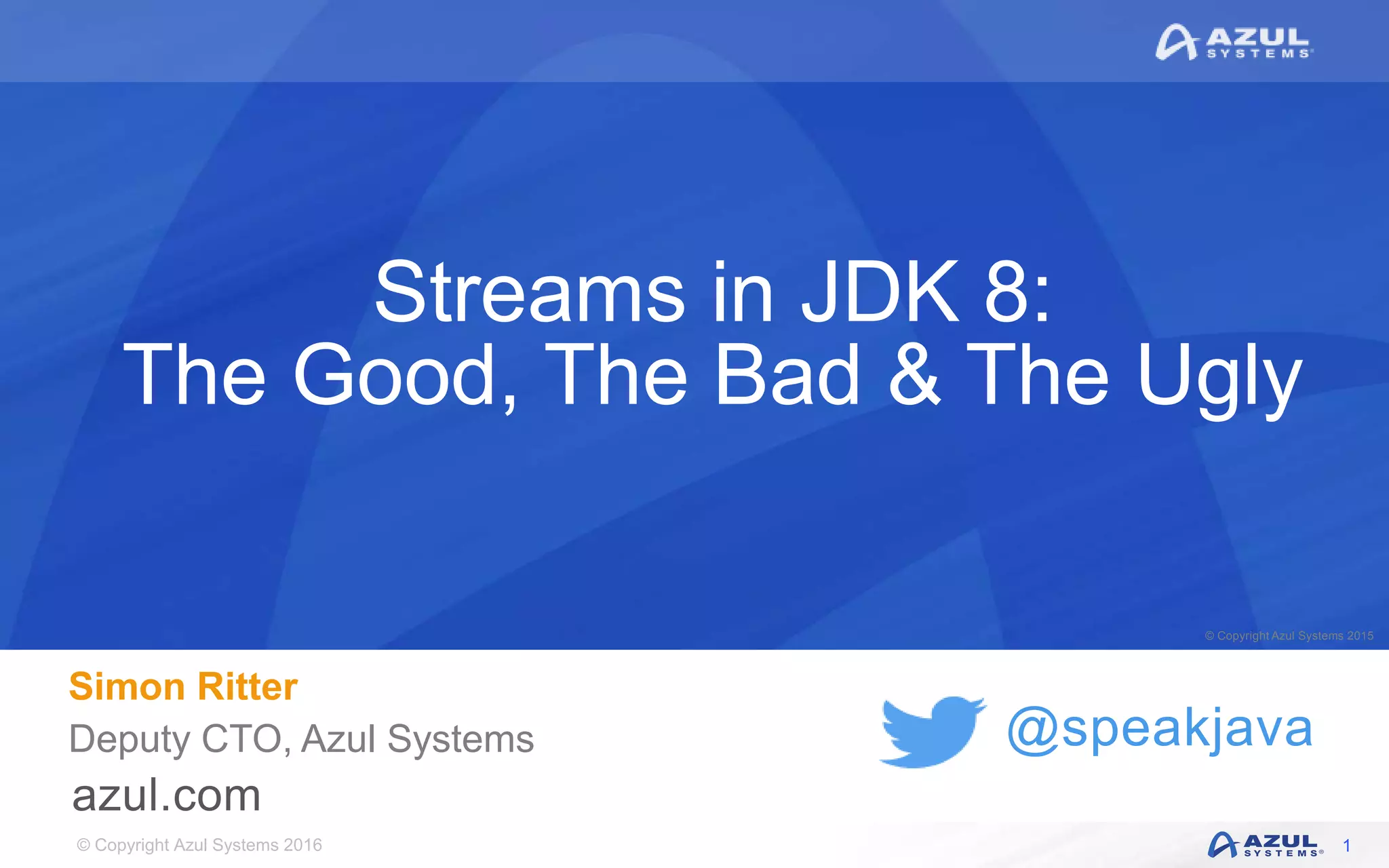 AZUL SYSTEMS

Streams in JDK 8:
The Good, The Bad & The Ugly

© Copyright Azul Systems 2015

Simon Ritter
Deputy CTO, Azul Systems
azul.com

@speakjava

© Copyright Azul Systems 2016

AZUL SYSTEMS 1